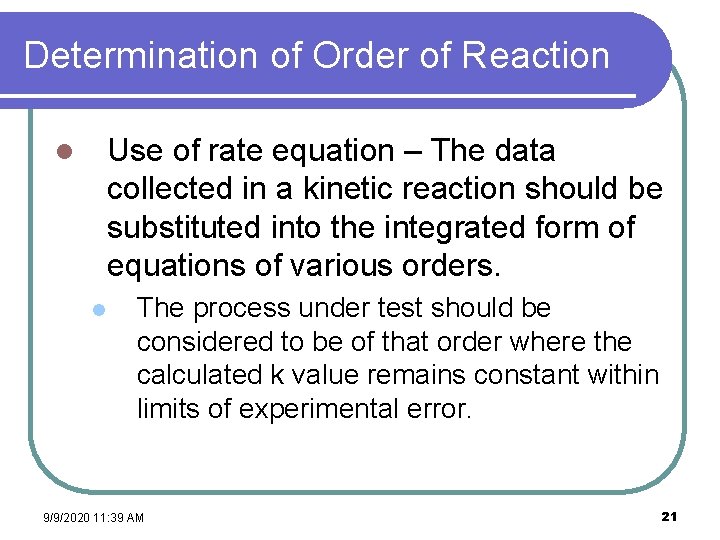 Determination of Order of Reaction

Use of rate equation – The data collected in a kinetic reaction should be substituted into the integrated form of equations of various orders.

The process under test should be considered to be of that order where the calculated k value remains constant within limits of experimental error.

9/9/2020 11:39 AM

21